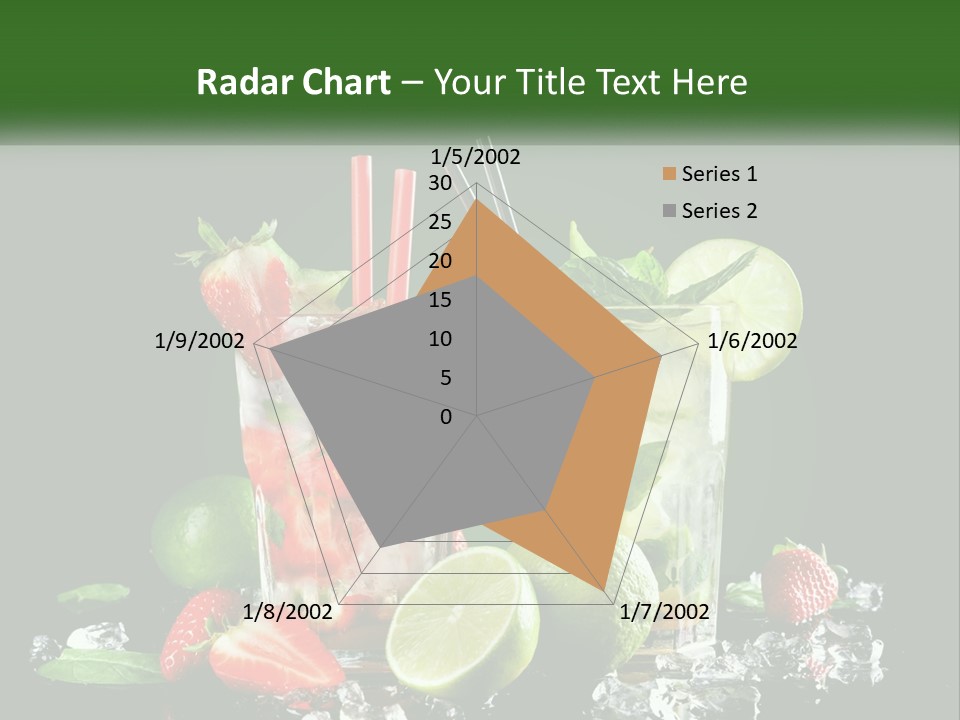 Radar Chart – Your Title Text Here

1/5/2002
30
25
20
15
10
5
0
1/6/2002
1/7/2002
1/8/2002
1/9/2002

Series 1
Series 2